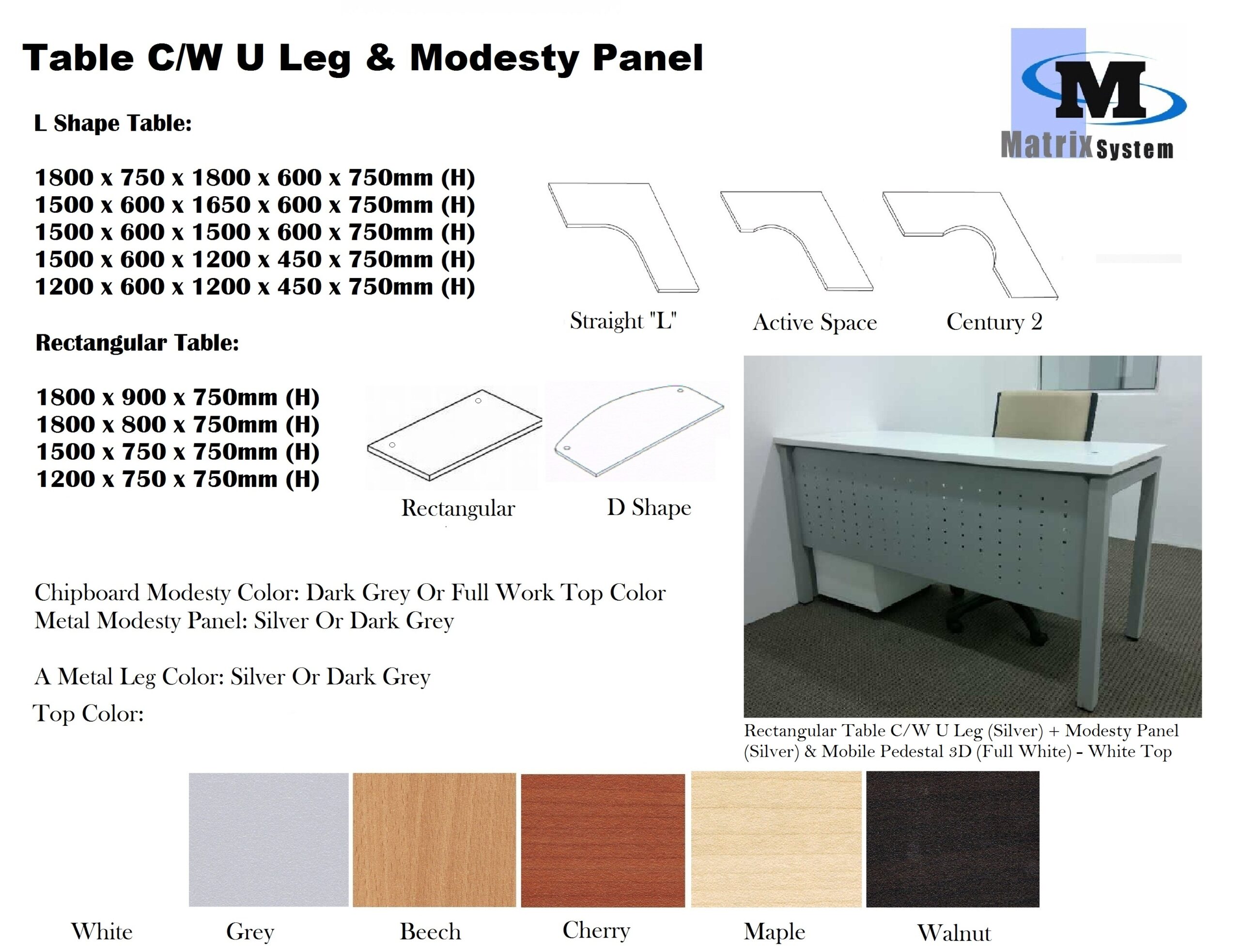 Table C/W U Leg & Modesty Panel

M
Matrix System

L Shape Table:

1800 x 750 x 1800 x 600 x 750mm (H)
1500 x 600 x 1650 x 600 x 750mm (H)
1500 x 600 x 1500 x 600 x 750mm (H)
1500 x 600 x 1200 x 450 x 750mm (H)
1200 x 600 x 1200 x 450 x 750mm (H)

Straight "L"
Active Space
Century 2

Rectangular Table:

1800 x 900 x 750mm (H)
1800 x 800 x 750mm (H)
1500 x 750 x 750mm (H)
1200 x 750 x 750mm (H)

Rectangular
D Shape

Chipboard Modesty Color: Dark Grey Or Full Work Top Color
Metal Modesty Panel: Silver Or Dark Grey

A Metal Leg Color: Silver Or Dark Grey

Top Color:

Rectangular Table C/W U Leg (Silver) + Modesty Panel (Silver) & Mobile Pedestal 3D (Full White) - White Top

White
Grey
Beech
Cherry
Maple
Walnut